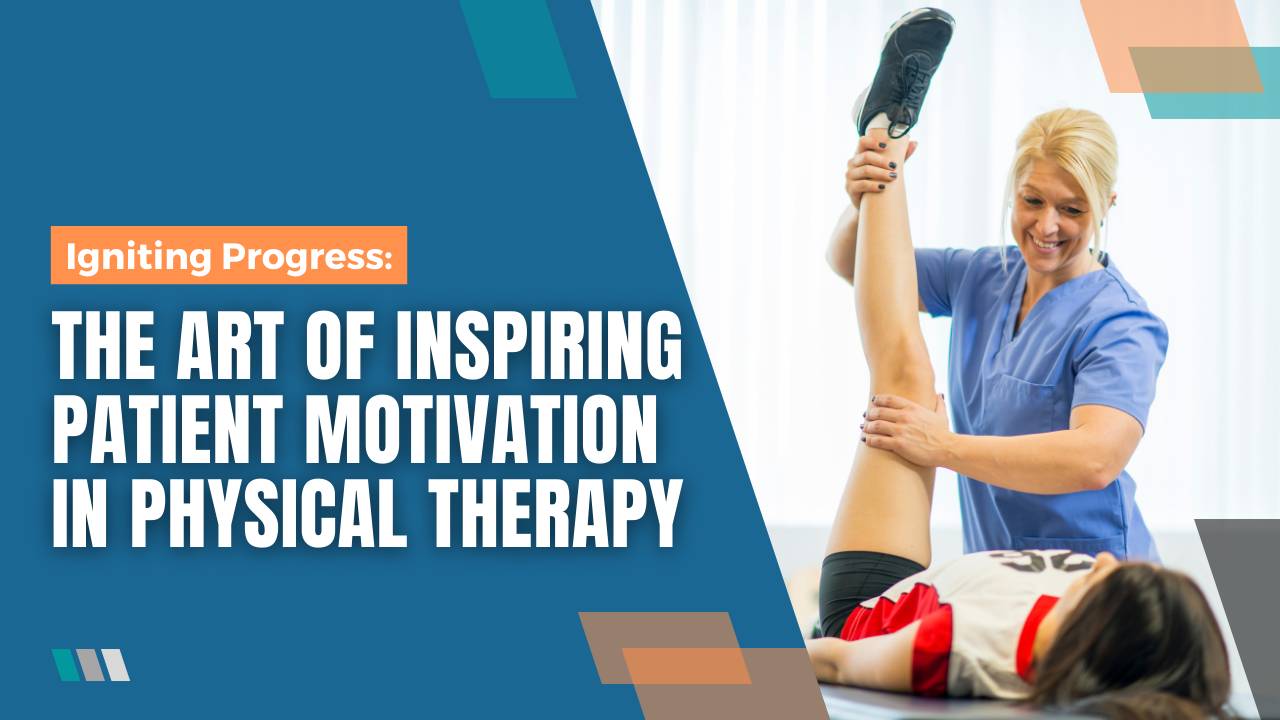 Igniting Progress:

THE ART OF INSPIRING PATIENT MOTIVATION IN PHYSICAL THERAPY